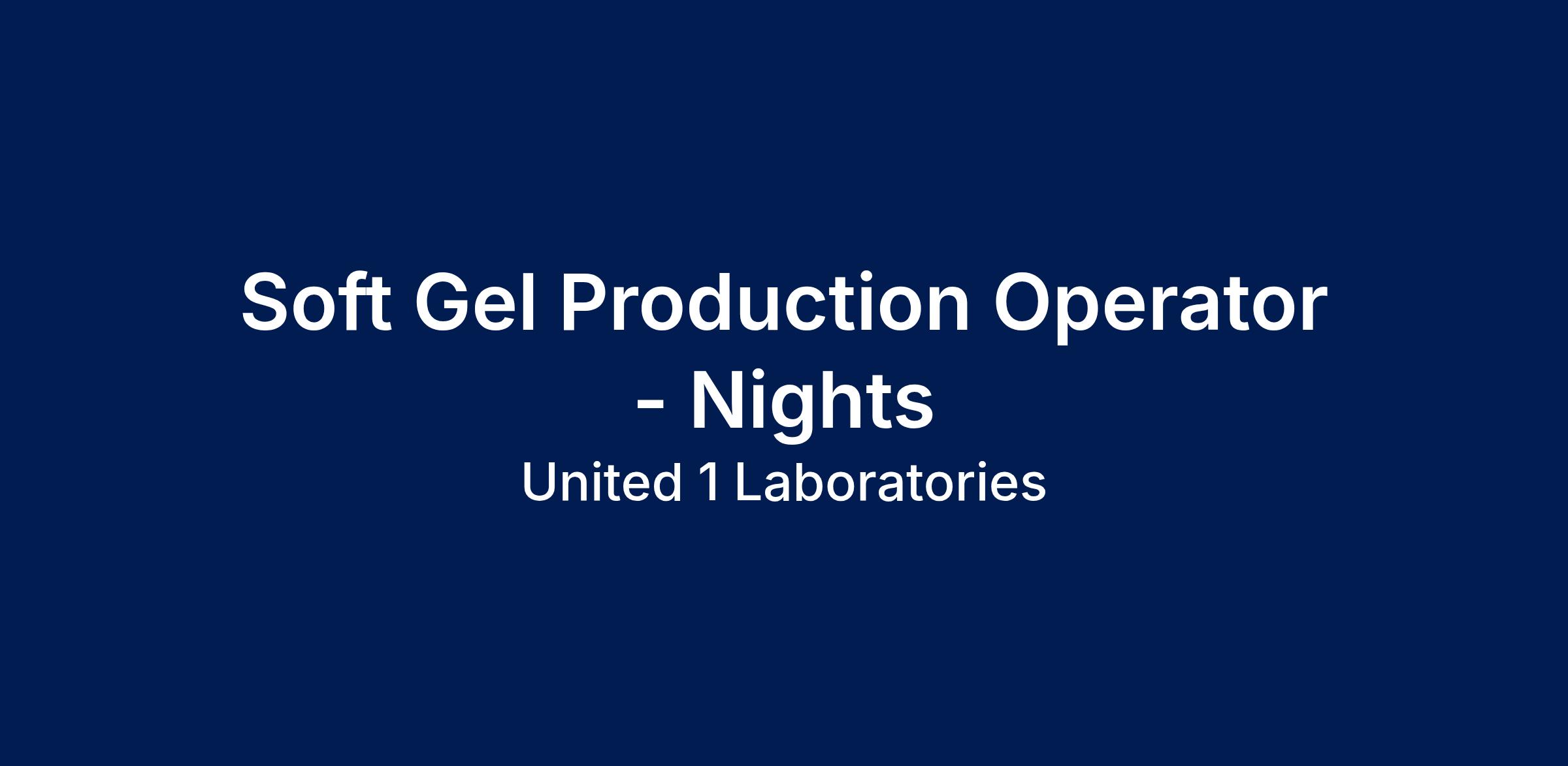 Soft Gel Production Operator - Nights

United 1 Laboratories